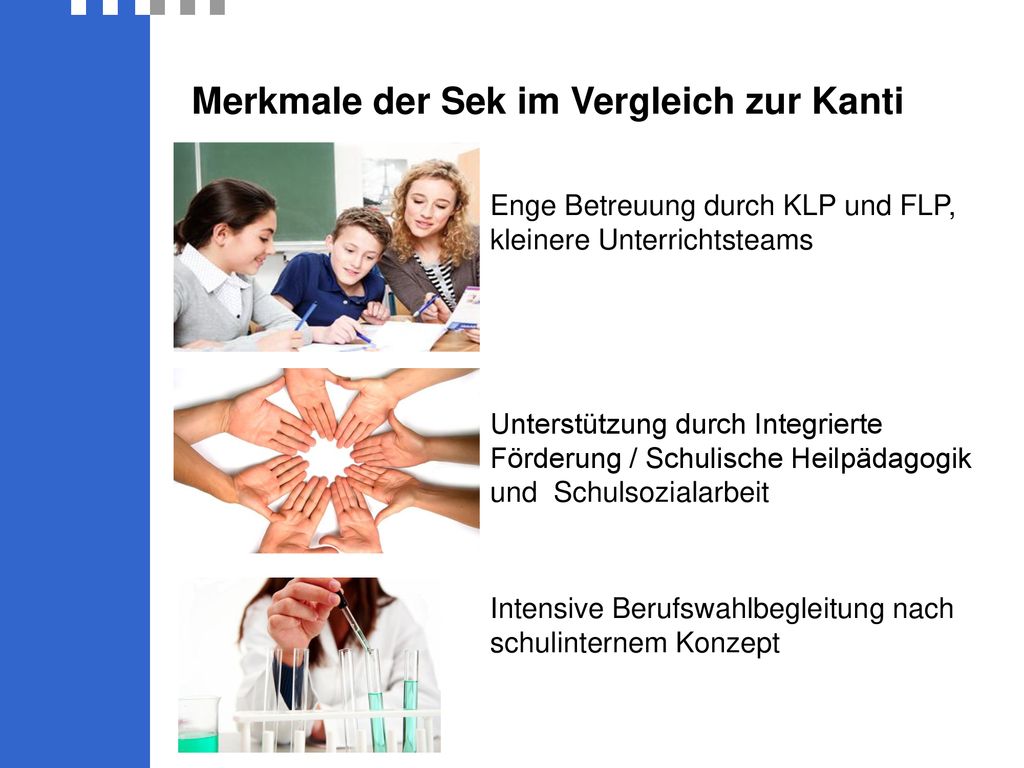 Merkmale der Sek im Vergleich zur Kanti

Enge Betreuung durch KLP und FLP, kleinere Unterrichtsteams

Unterstützung durch Integrierte Förderung / Schulische Heilpädagogik und  Schulsozialarbeit

Intensive Berufswahlbegleitung nach schulinternem Konzept